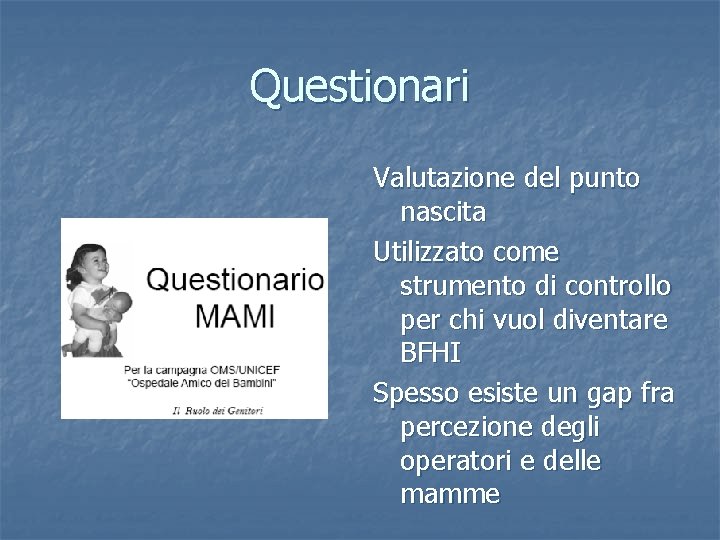 Questionari

Questionario MAMI

Per la campagna OMS/UNICEF "Ospedale Amico dei Bambini"

Il Ruolo dei Genitori

Valutazione del punto nascita

Utilizzato come strumento di controllo per chi vuol diventare BFHI

Spesso esiste un gap fra percezione degli operatori e delle mamme